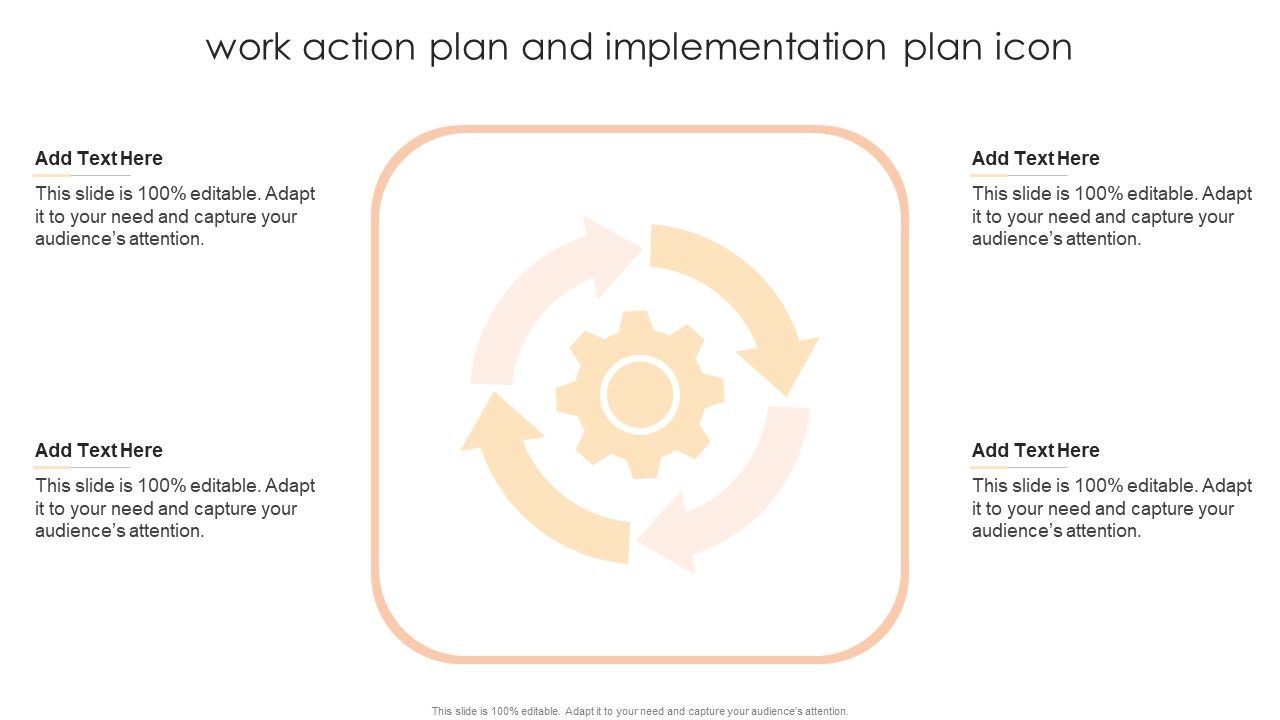 work action plan and implementation plan icon

Add Text Here
This slide is 100% editable. Adapt it to your need and capture your audience's attention.

Add Text Here
This slide is 100% editable. Adapt it to your need and capture your audience's attention.

Add Text Here
This slide is 100% editable. Adapt it to your need and capture your audience's attention.

Add Text Here
This slide is 100% editable. Adapt it to your need and capture your audience's attention.

This slide is 100% editable. Adapt it to your need and capture your audience's attention.